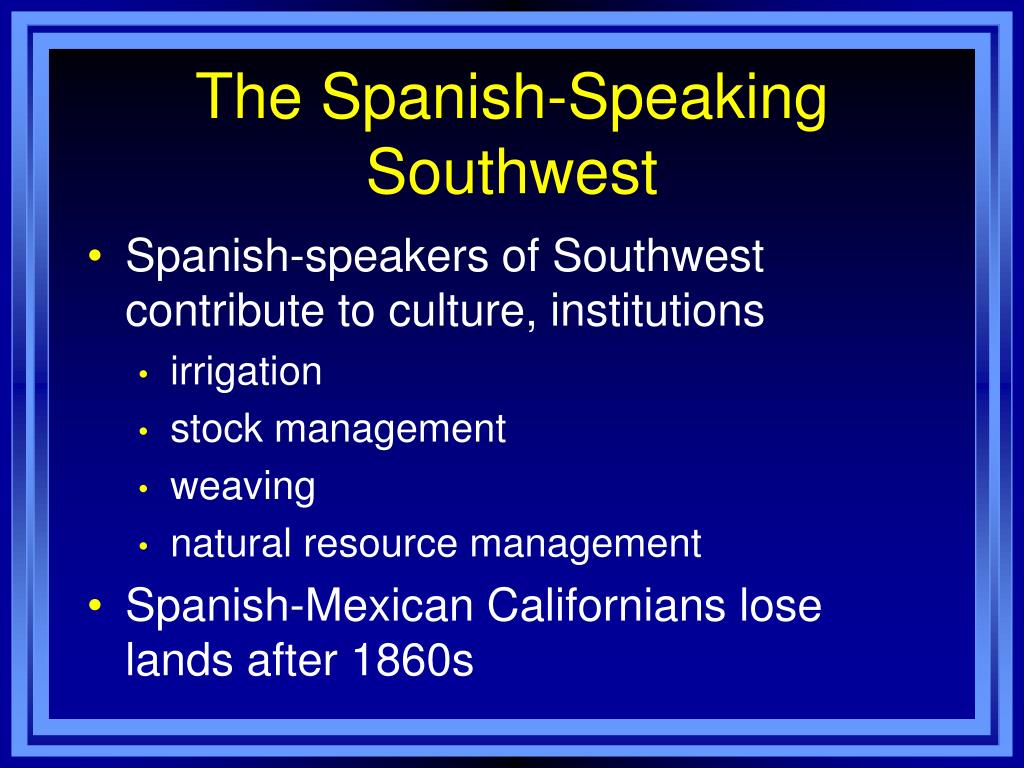 The Spanish-Speaking Southwest

• Spanish-speakers of Southwest contribute to culture, institutions
  • irrigation
  • stock management
  • weaving
  • natural resource management
• Spanish-Mexican Californians lose lands after 1860s